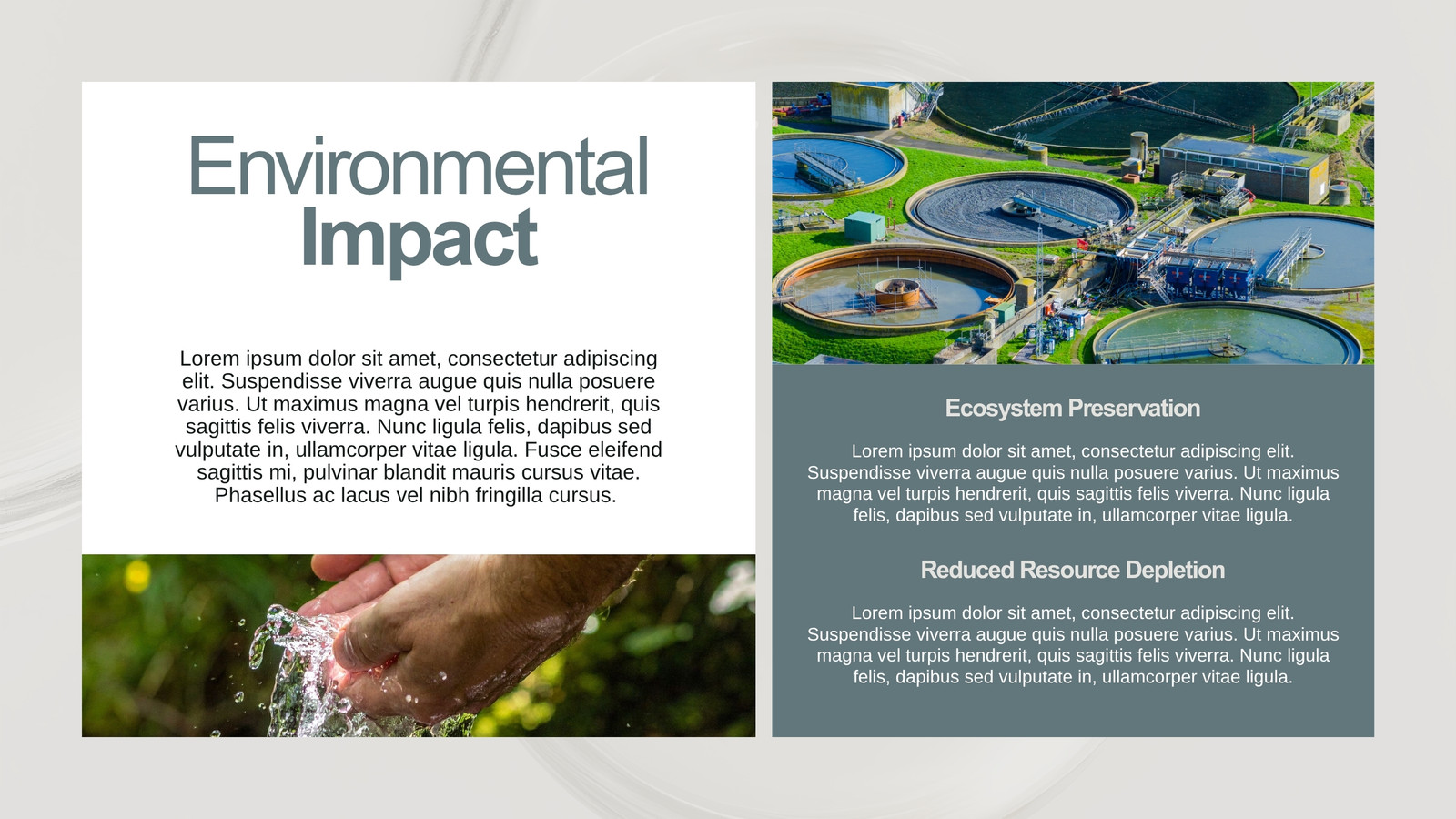 Environmental
Impact

Lorem ipsum dolor sit amet, consectetur adipiscing elit. Suspendisse viverra augue quis nulla posuere varius. Ut maximus magna vel turpis hendrerit, quis sagittis felis viverra. Nunc ligula felis, dapibus sed vulputate in, ullamcorper vitae ligula. Fusce eleifend sagittis mi, pulvinar blandit mauris cursus vitae. Phasellus ac lacus vel nibh fringilla cursus.

Ecosystem Preservation

Lorem ipsum dolor sit amet, consectetur adipiscing elit. Suspendisse viverra augue quis nulla posuere varius. Ut maximus magna vel turpis hendrerit, quis sagittis felis viverra. Nunc ligula felis, dapibus sed vulputate in, ullamcorper vitae ligula.

Reduced Resource Depletion

Lorem ipsum dolor sit amet, consectetur adipiscing elit. Suspendisse viverra augue quis nulla posuere varius. Ut maximus magna vel turpis hendrerit, quis sagittis felis viverra. Nunc ligula felis, dapibus sed vulputate in, ullamcorper vitae ligula.